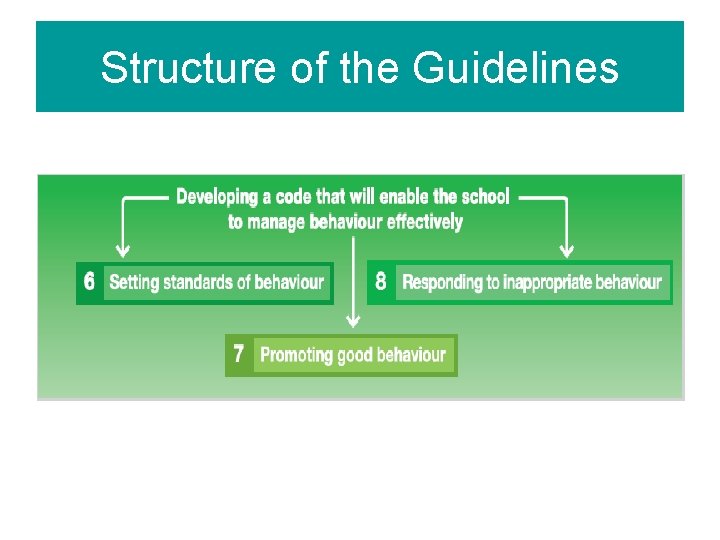 Structure of the Guidelines

Developing a code that will enable the school to manage behaviour effectively

6 Setting standards of behaviour

8 Responding to inappropriate behaviour

7 Promoting good behaviour